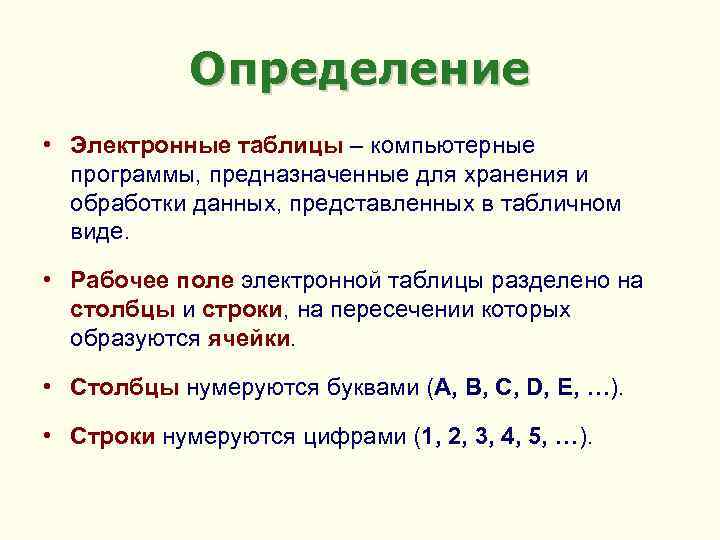 Определение

• Электронные таблицы – компьютерные программы, предназначенные для хранения и обработки данных, представленных в табличном виде.

• Рабочее поле электронной таблицы разделено на столбцы и строки, на пересечении которых образуются ячейки.

• Столбцы нумеруются буквами (A, B, C, D, E, …).

• Строки нумеруются цифрами (1, 2, 3, 4, 5, …).